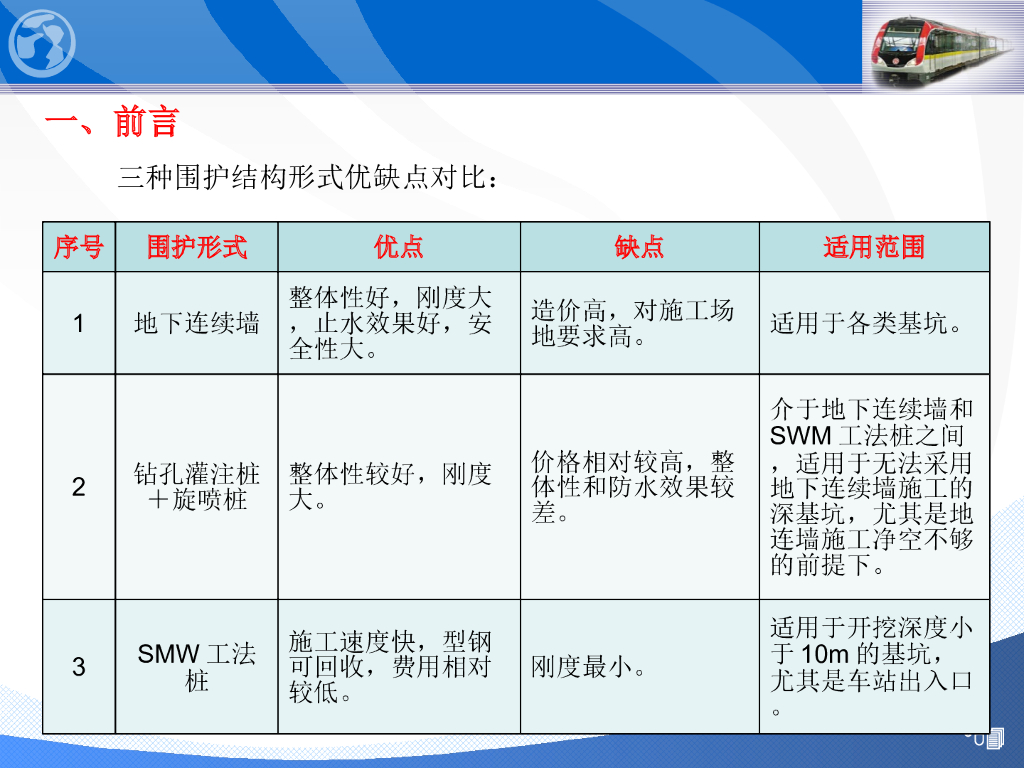 一、前言

三种围护结构形式优缺点对比：

| 序号 | 围护形式 | 优点 | 缺点 | 适用范围 |
|---|---|---|---|---|
| 1 | 地下连续墙 | 整体性好，刚度大，止水效果好，安全性大。 | 造价高，对施工场地要求高。 | 适用于各类基坑。 |
| 2 | 钻孔灌注桩＋旋喷桩 | 整体性较好，刚度大。 | 价格相对较高，整体性和防水效果较差。 | 介于地下连续墙和SWM 工法桩之间，适用于无法采用地下连续墙施工的深基坑，尤其是地连墙施工净空不够的前提下。 |
| 3 | SMW 工法桩 | 施工速度快，型钢可回收，费用相对较低。 | 刚度最小。 | 适用于开挖深度小于 10m 的基坑，尤其是车站出入口。 |